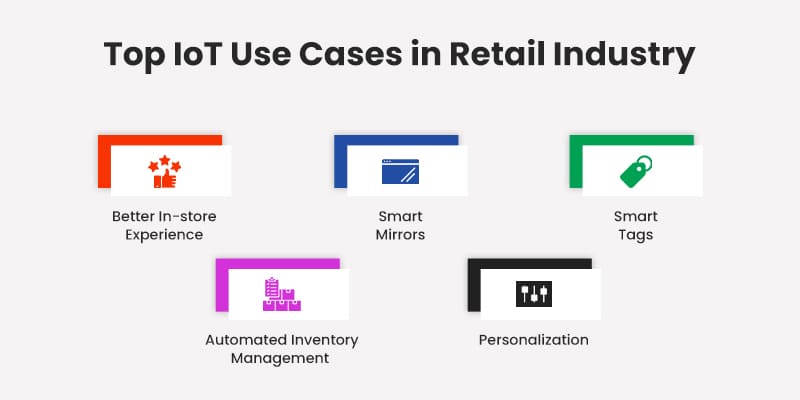 Top IoT Use Cases in Retail Industry

Better In-store Experience

Smart Mirrors

Smart Tags

Automated Inventory Management

Personalization